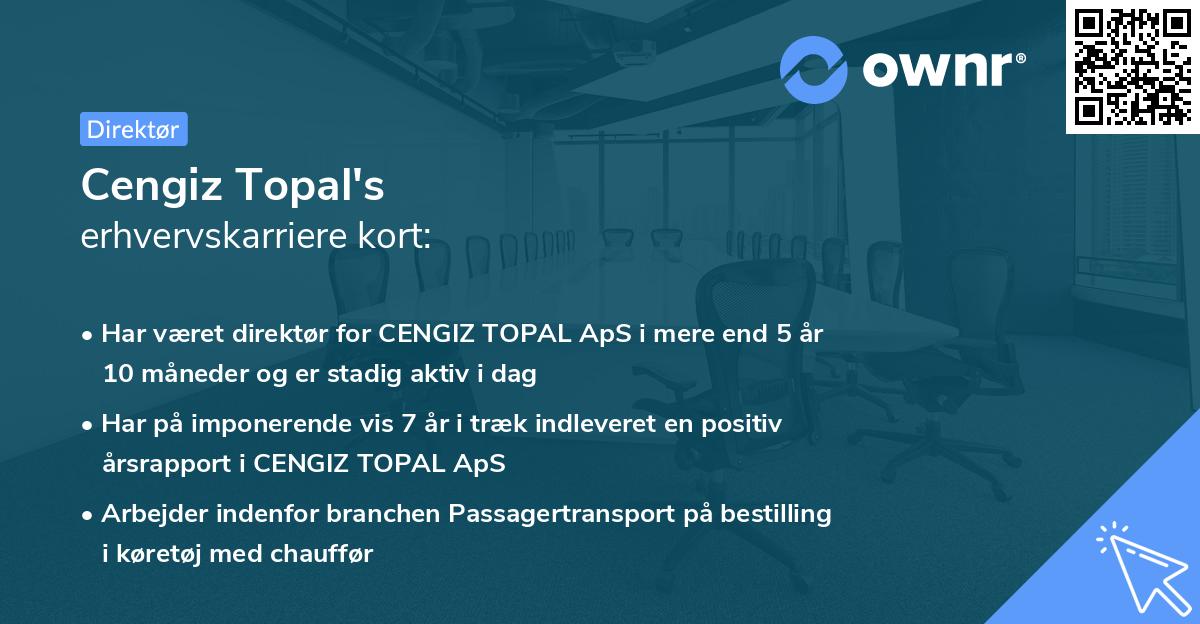 ownr®

Direktør

Cengiz Topal's
erhvervskarriere kort:

• Har været direktør for CENGIZ TOPAL ApS i mere end 5 år 10 måneder og er stadig aktiv i dag

• Har på imponerende vis 7 år i træk indleveret en positiv årsrapport i CENGIZ TOPAL ApS

• Arbejder indenfor branchen Passagertransport på bestilling i køretøj med chauffør